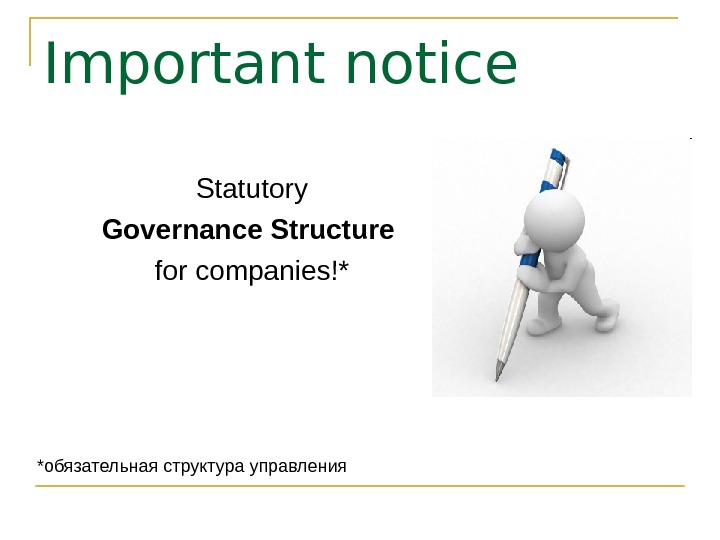 Important notice

Statutory
Governance Structure
for companies!*

*обязательная структура управления